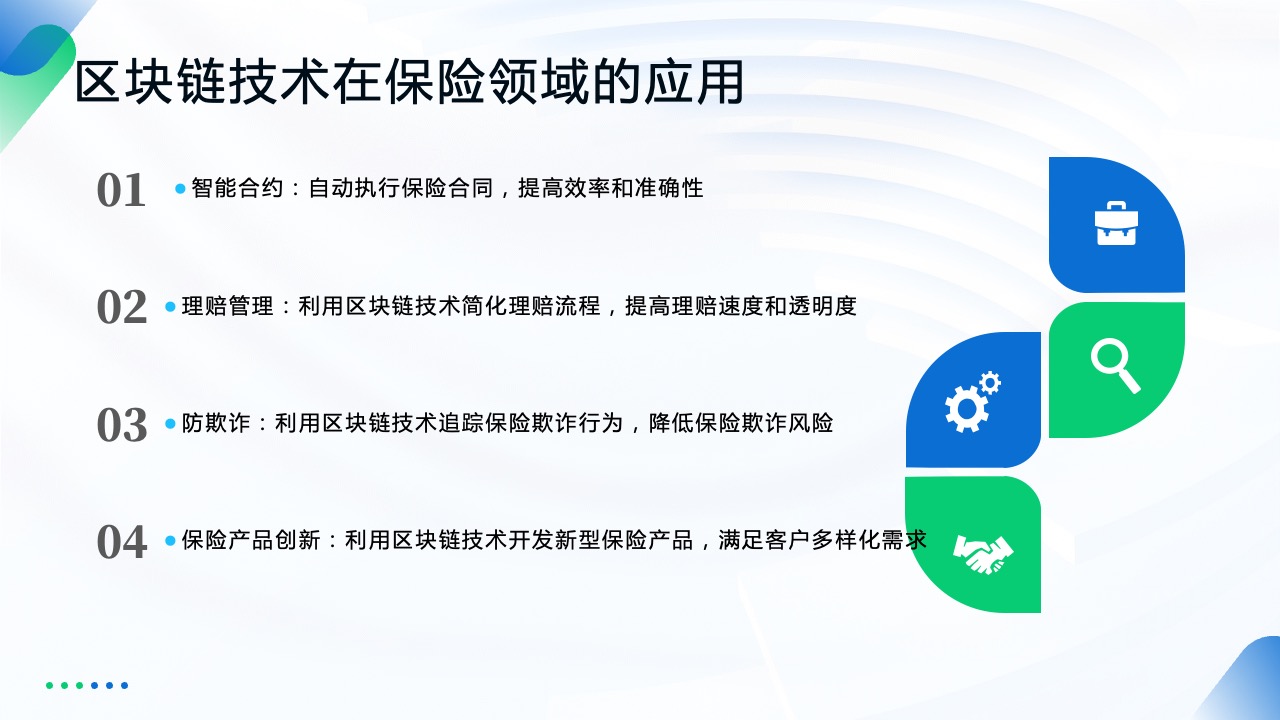 区块链技术在保险领域的应用

01 智能合约：自动执行保险合同，提高效率和准确性

02 理赔管理：利用区块链技术简化理赔流程，提高理赔速度和透明度

03 防欺诈：利用区块链技术追踪保险欺诈行为，降低保险欺诈风险

04 保险产品创新：利用区块链技术开发新型保险产品，满足客户多样化需求